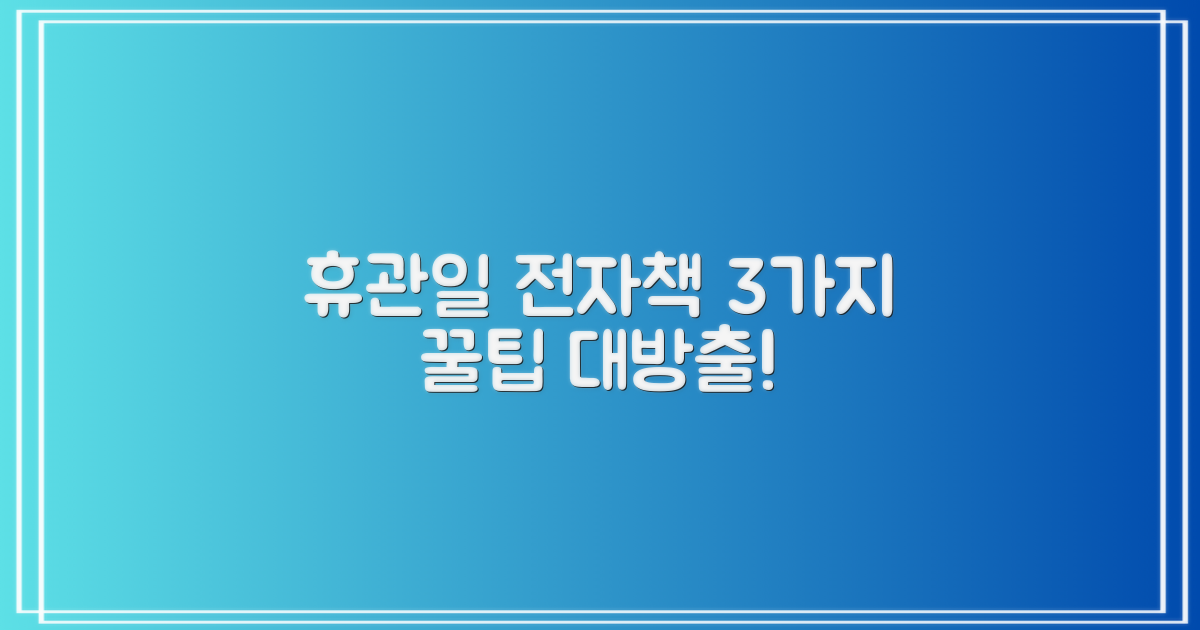 휴관일 전자책 3가지
꿀팁 대방출!